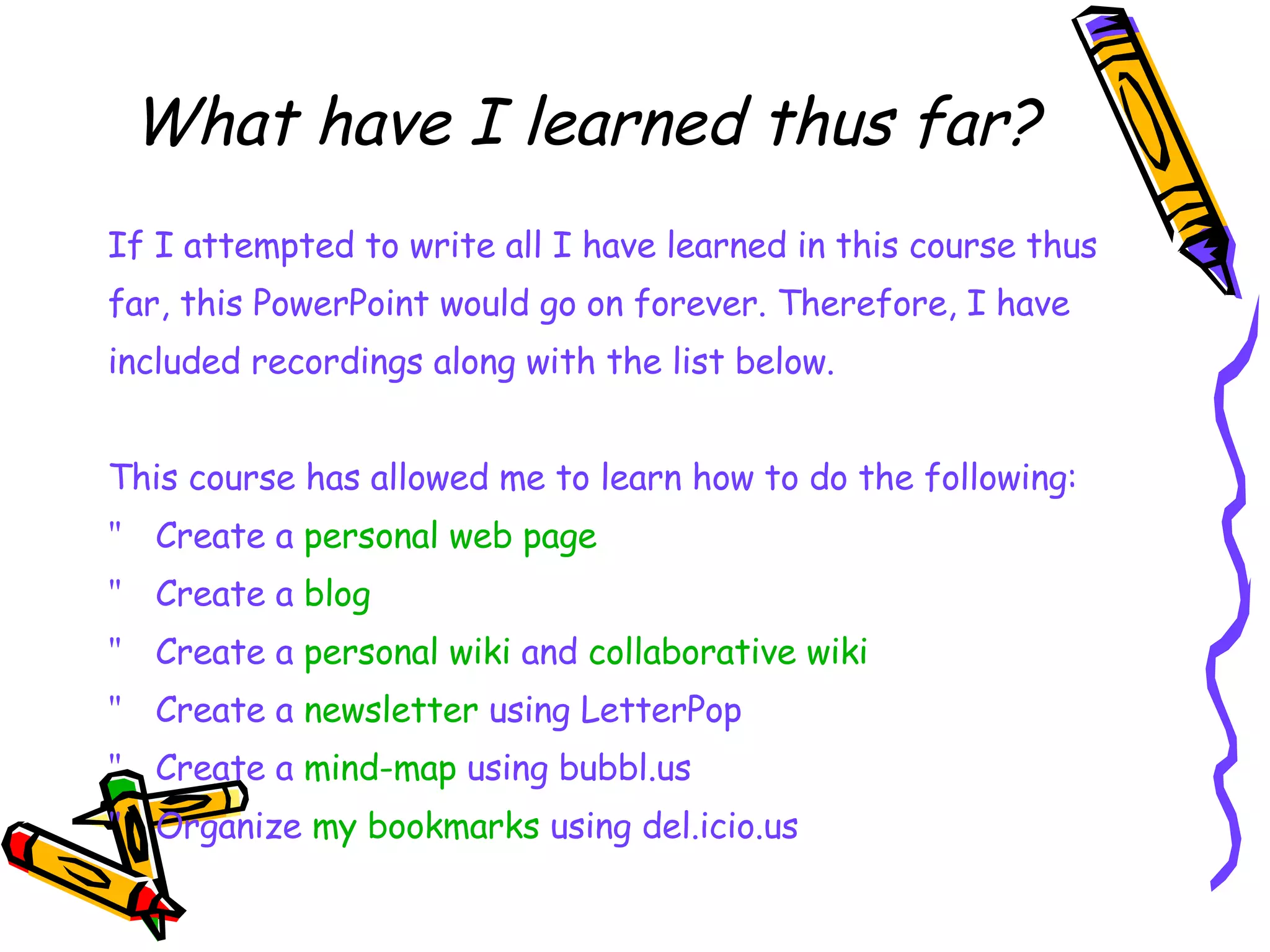 What have I learned thus far?

If I attempted to write all I have learned in this course thus far, this PowerPoint would go on forever. Therefore, I have included recordings along with the list below.

This course has allowed me to learn how to do the following:
" Create a personal web page
" Create a blog
" Create a personal wiki and collaborative wiki
" Create a newsletter using LetterPop
" Create a mind-map using bubbl.us
" Organize my bookmarks using del.icio.us